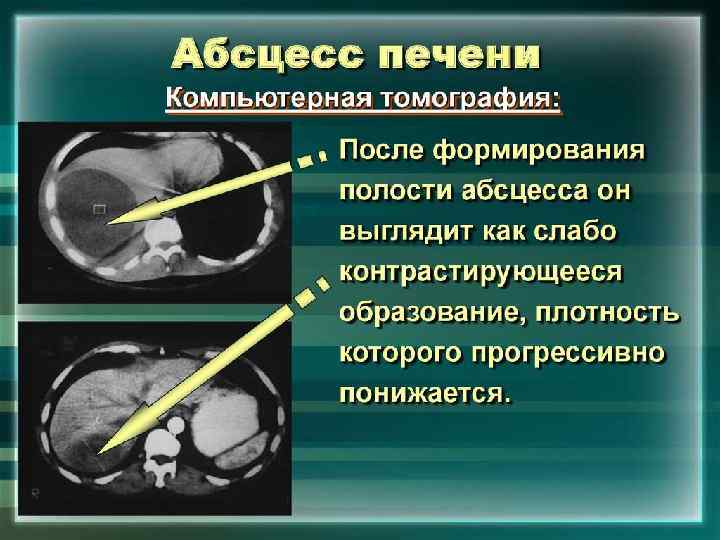 Абсцесс печени

Компьютерная томография:

После формирования полости абсцесса он выглядит как слабо контрастирующееся образование, плотность которого прогрессивно понижается.